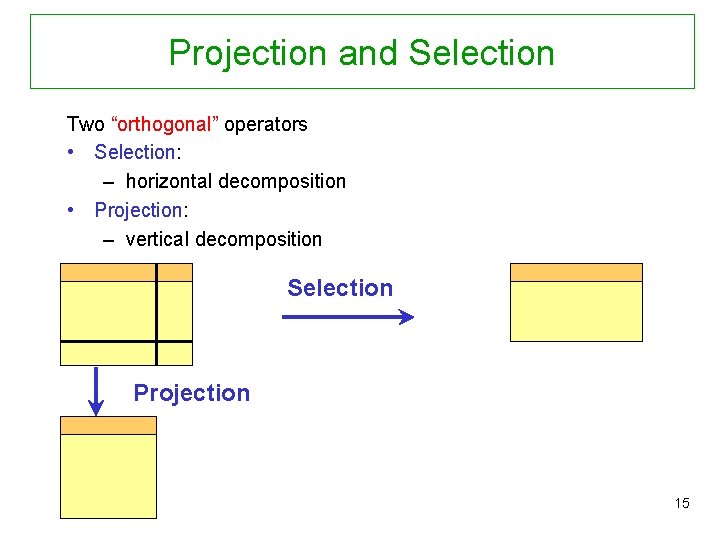 Projection and Selection

Two “orthogonal” operators
• Selection:
– horizontal decomposition
• Projection:
– vertical decomposition

Selection

Projection

15